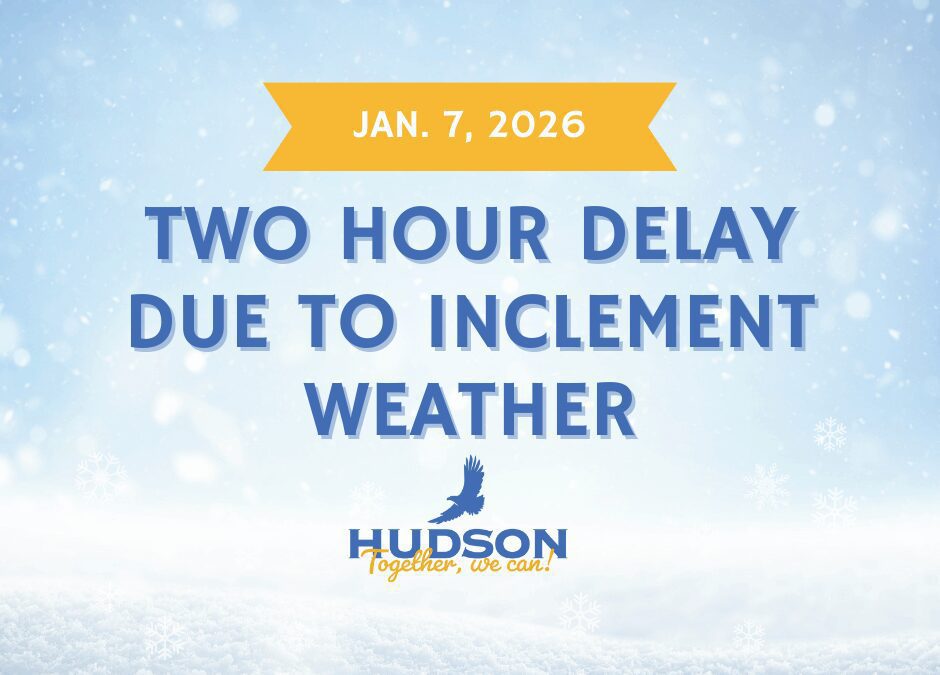 JAN. 7, 2026

TWO HOUR DELAY DUE TO INCLEMENT WEATHER

HUDSON
Together, we can!